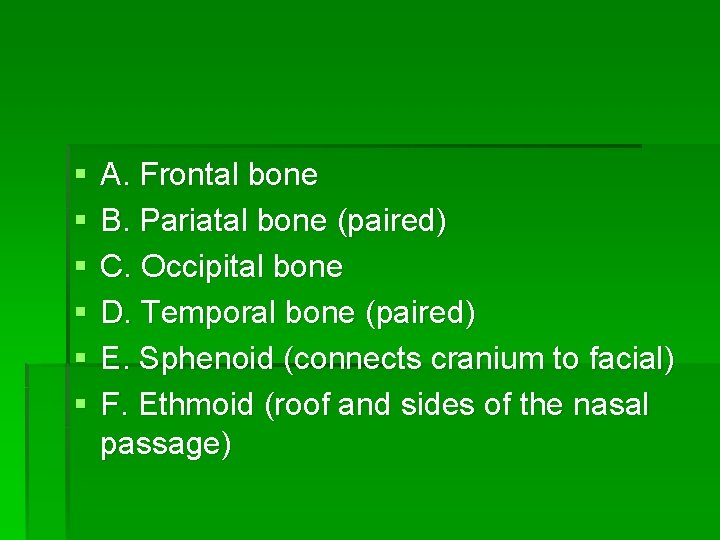 - A. Frontal bone
- B. Pariatal bone (paired)
- C. Occipital bone
- D. Temporal bone (paired)
- E. Sphenoid (connects cranium to facial)
- F. Ethmoid (roof and sides of the nasal passage)